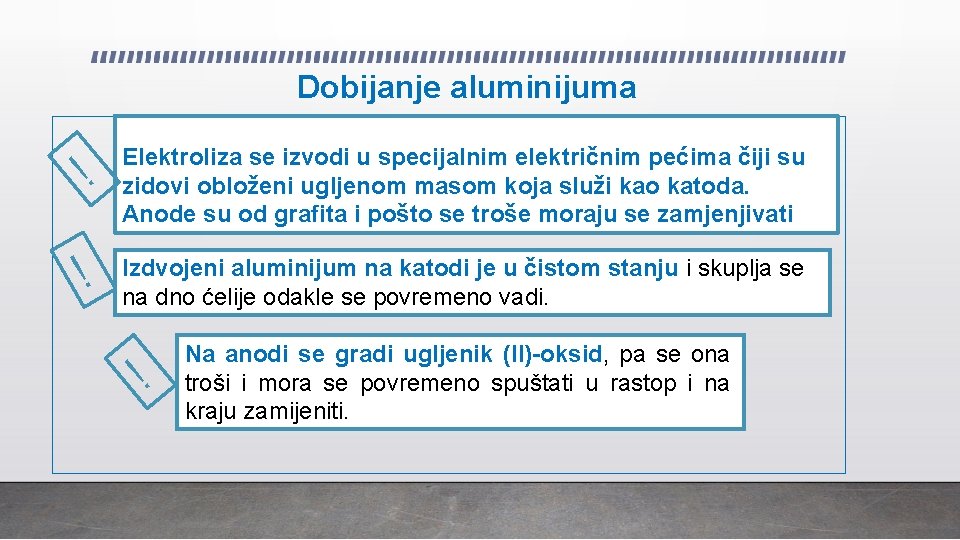 Dobijanje aluminijuma

!

Elektroliza se izvodi u specijalnim električnim pećima čiji su zidovi obloženi ugljenom masom koja služi kao katoda. Anode su od grafita i pošto se troše moraju se zamjenjivati

!

Izdvojeni aluminijum na katodi je u čistom stanju i skuplja se na dno ćelije odakle se povremeno vadi.

!

Na anodi se gradi ugljenik (II)-oksid, pa se ona troši i mora se povremeno spuštati u rastop i na kraju zamijeniti.